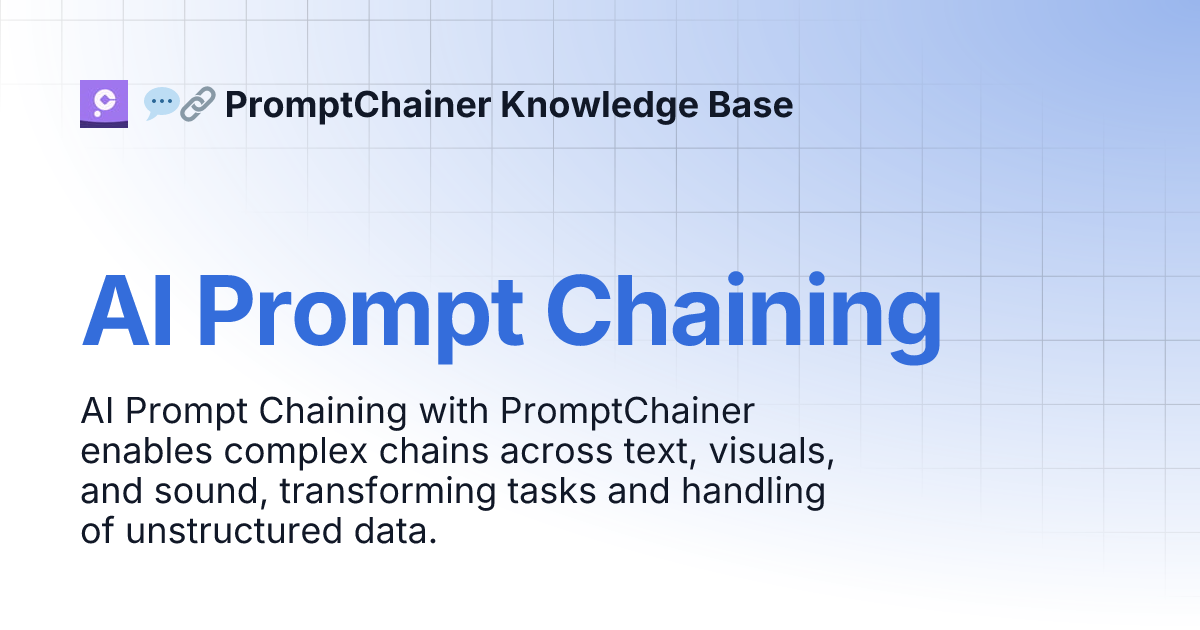 💬🔗 PromptChainer Knowledge Base

AI Prompt Chaining

AI Prompt Chaining with PromptChainer enables complex chains across text, visuals, and sound, transforming tasks and handling of unstructured data.